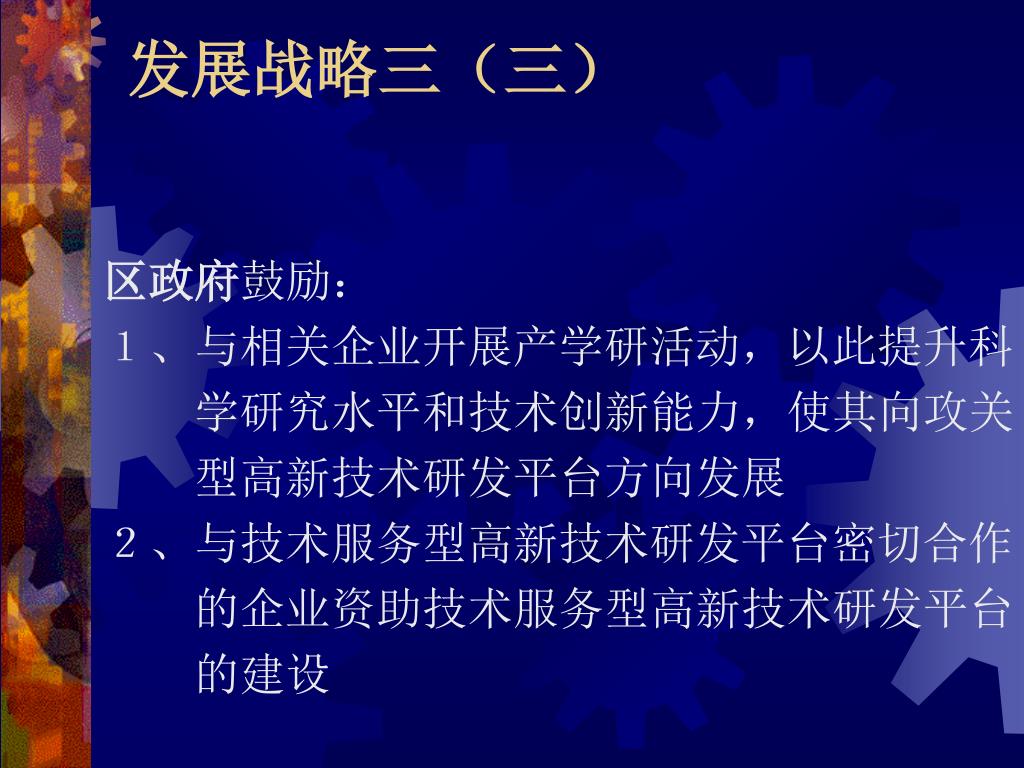 发展战略三（三）

区政府鼓励：

1、与相关企业开展产学研活动，以此提升科学研究水平和技术创新能力，使其向攻关型高新技术研发平台方向发展

2、与技术服务型高新技术研发平台密切合作的企业资助技术服务型高新技术研发平台的建设